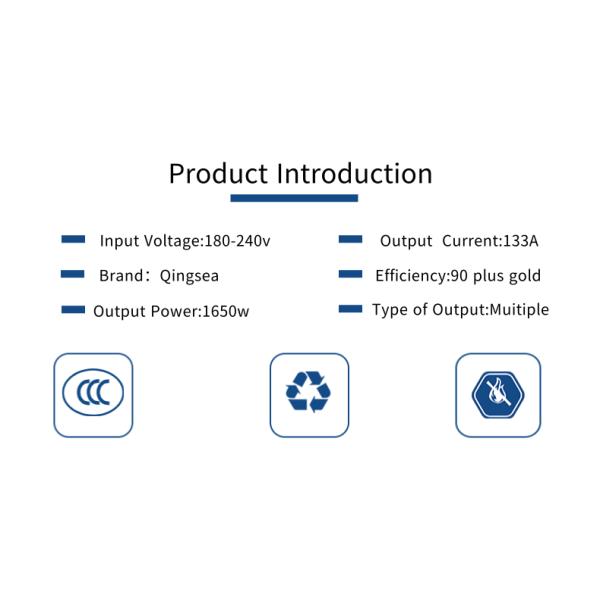 Product Introduction

Input Voltage:180-240v

Brand：Qingsea

Output Power:1650w

Output Current:133A

Efficiency:90 plus gold

Type of Output:Muitiple

CCC